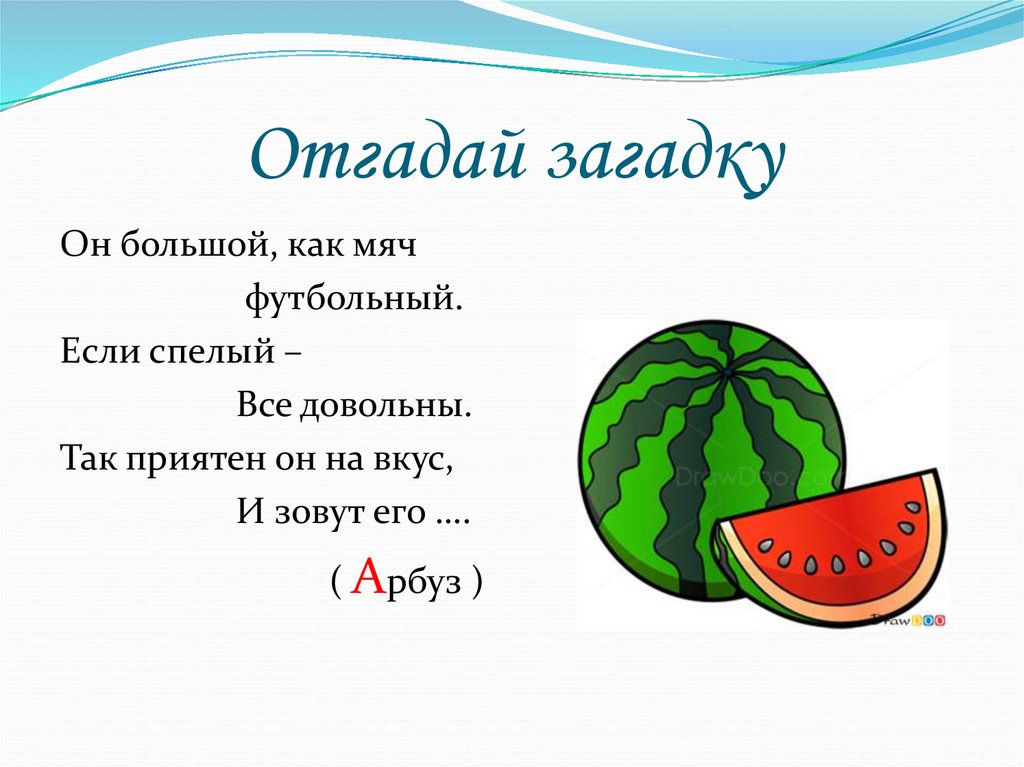 Отгадай загадку

Он большой, как мяч
футбольный.
Если спелый –
Все довольны.
Так приятен он на вкус,
И зовут его ….
( Арбуз )

DrawDoo.com

DrawDOO